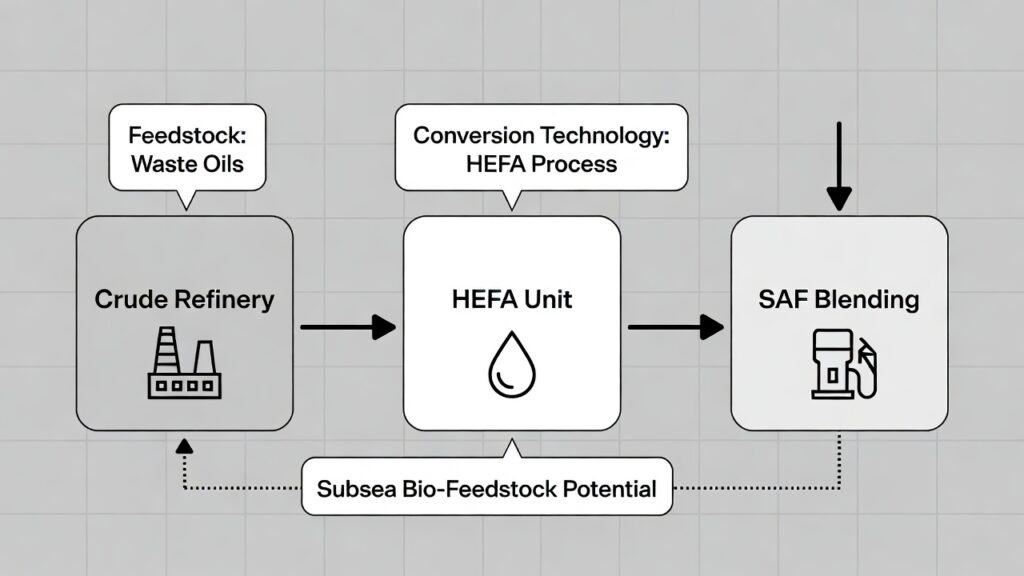 Feedstock:
Waste Oils

Conversion Technology:
HEFA Process

Crude Refinery

HEFA Unit

SAF Blending

Subsea Bio-Feedstock Potential